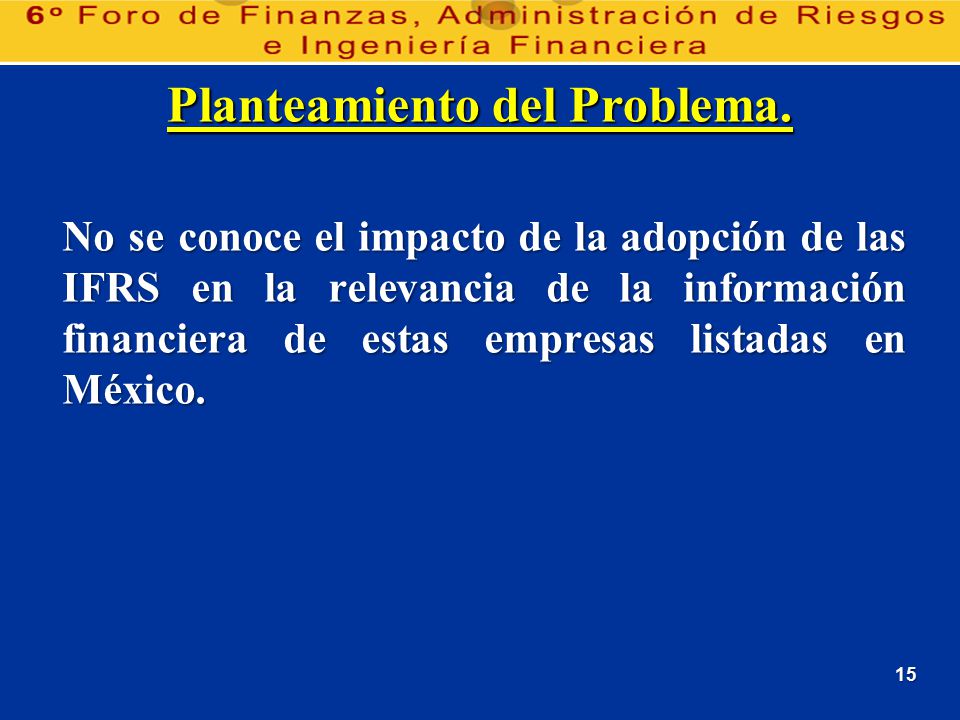 6º Foro de Finanzas, Administración de Riesgos e Ingeniería Financiera

Planteamiento del Problema.

No se conoce el impacto de la adopción de las IFRS en la relevancia de la información financiera de estas empresas listadas en México.

15